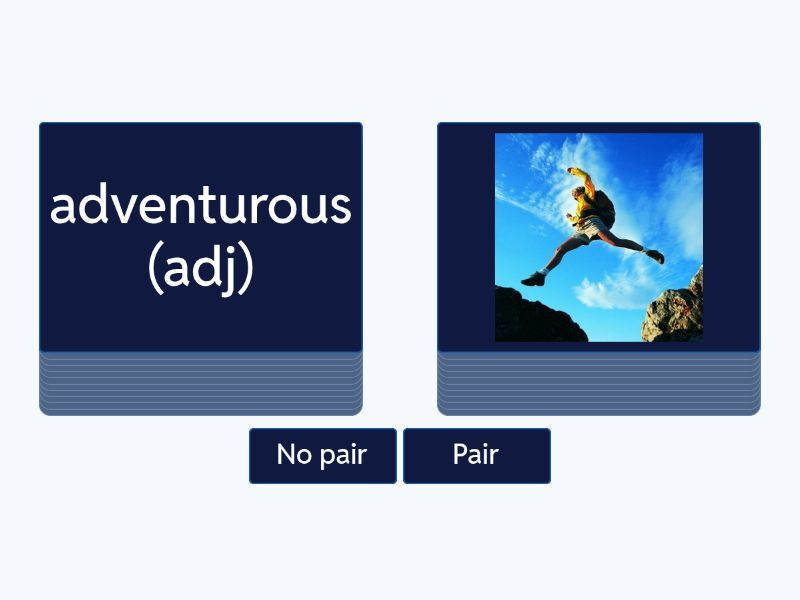 adventurous (adj)

No pair
Pair